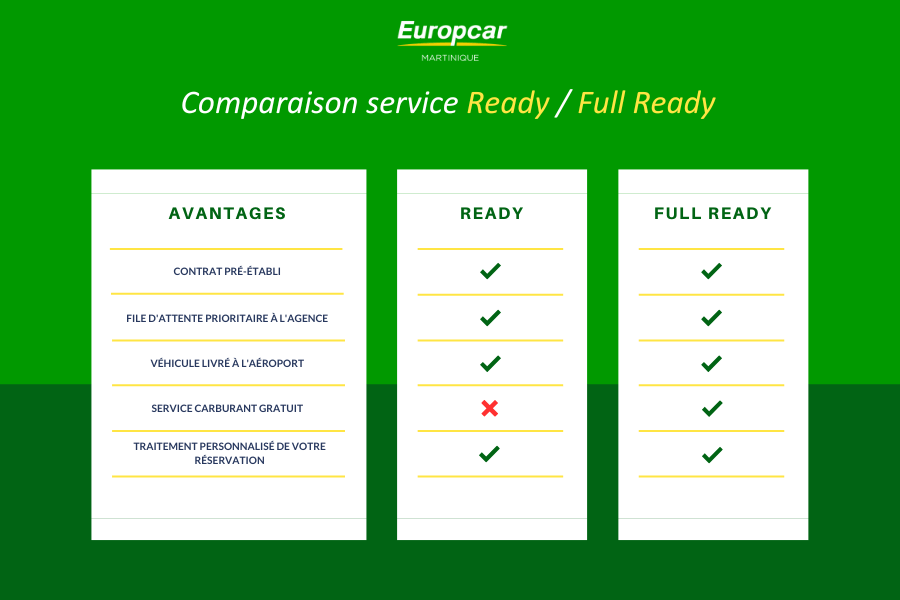 Europcar
MARTINIQUE

Comparaison service Ready / Full Ready

| AVANTAGES | READY | FULL READY |
|---|---|---|
| CONTRAT PRÉ-ÉTABLI | ✓ | ✓ |
| FILE D'ATTENTE PRIORITAIRE À L'AGENCE | ✓ | ✓ |
| VÉHICULE LIVRÉ À L'AÉROPORT | ✓ | ✓ |
| SERVICE CARBURANT GRATUIT | ✗ | ✓ |
| TRAITEMENT PERSONNALISÉ DE VOTRE RÉSERVATION | ✓ | ✓ |